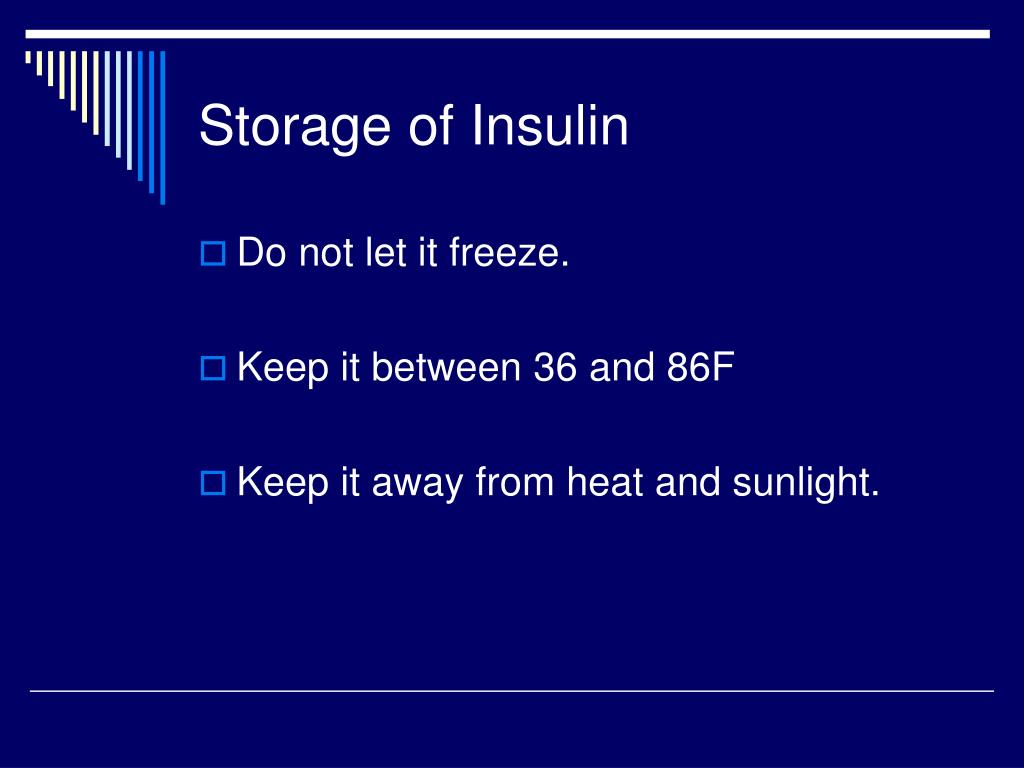 Storage of Insulin

Do not let it freeze.

Keep it between 36 and 86F

Keep it away from heat and sunlight.